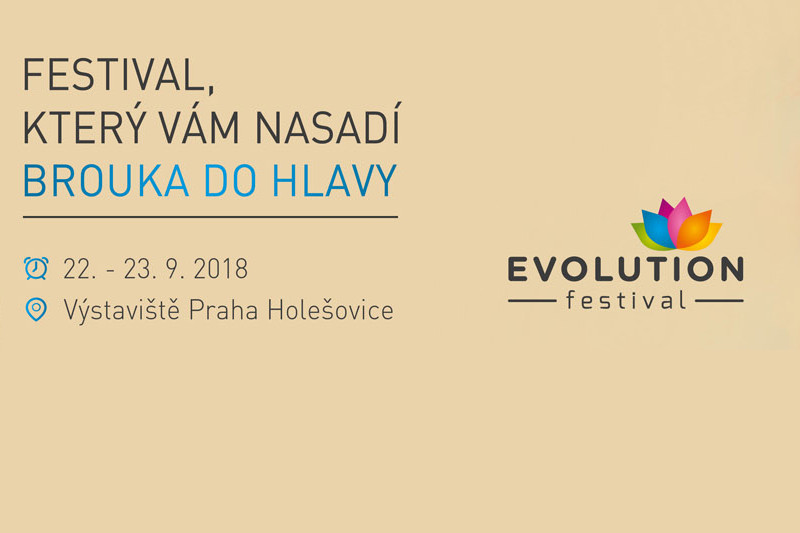 FESTIVAL,
KTERÝ VÁM NASADÍ
BROUKA DO HLAVY

22. - 23. 9. 2018
Výstaviště Praha Holešovice

EVOLUTION
festival